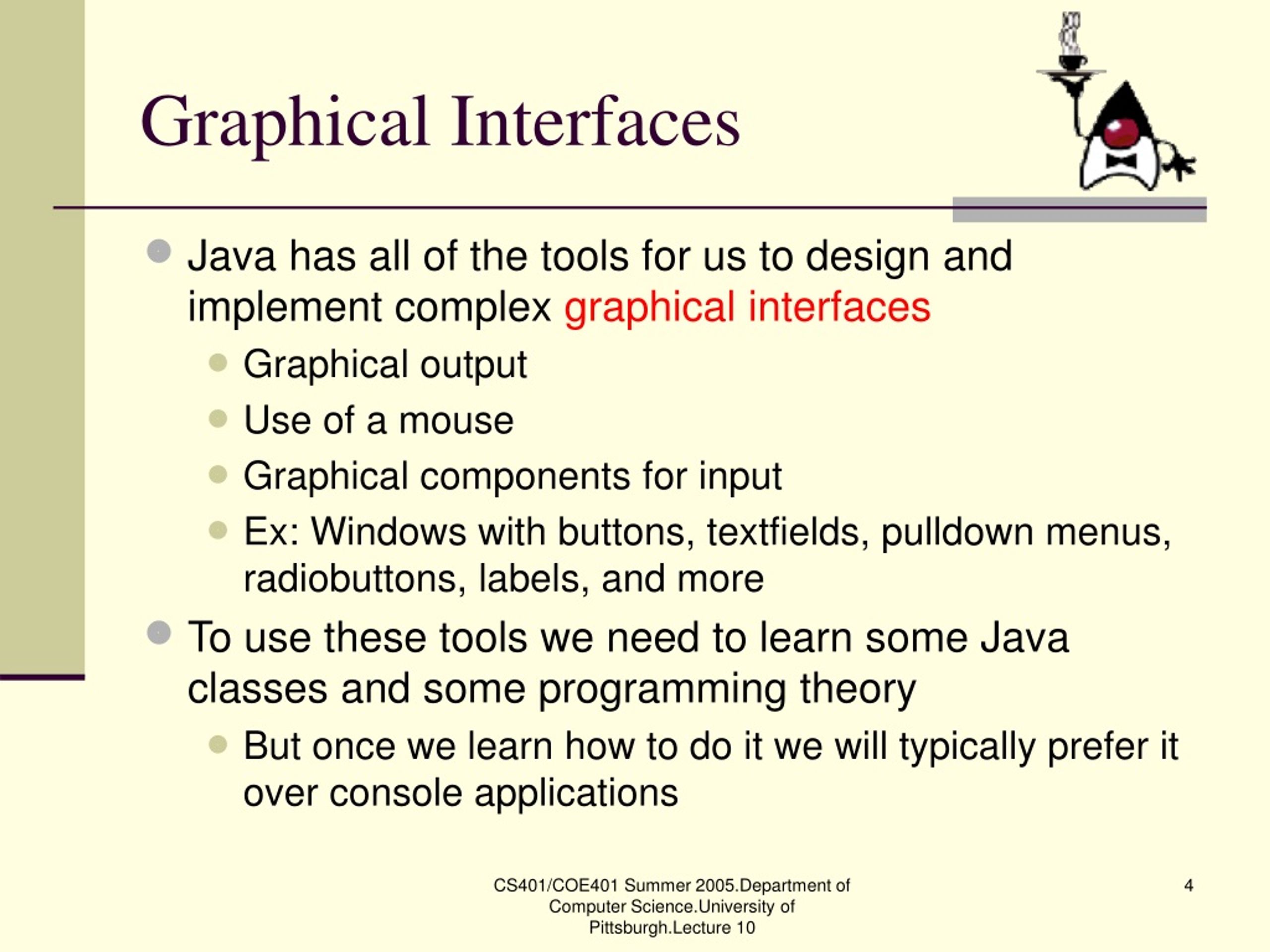 Graphical Interfaces

Java has all of the tools for us to design and implement complex graphical interfaces

Graphical output

Use of a mouse

Graphical components for input

Ex: Windows with buttons, textfields, pulldown menus, radiobuttons, labels, and more

To use these tools we need to learn some Java classes and some programming theory

But once we learn how to do it we will typically prefer it over console applications

CS401/COE401 Summer 2005.Department of Computer Science.University of Pittsburgh.Lecture 10

4